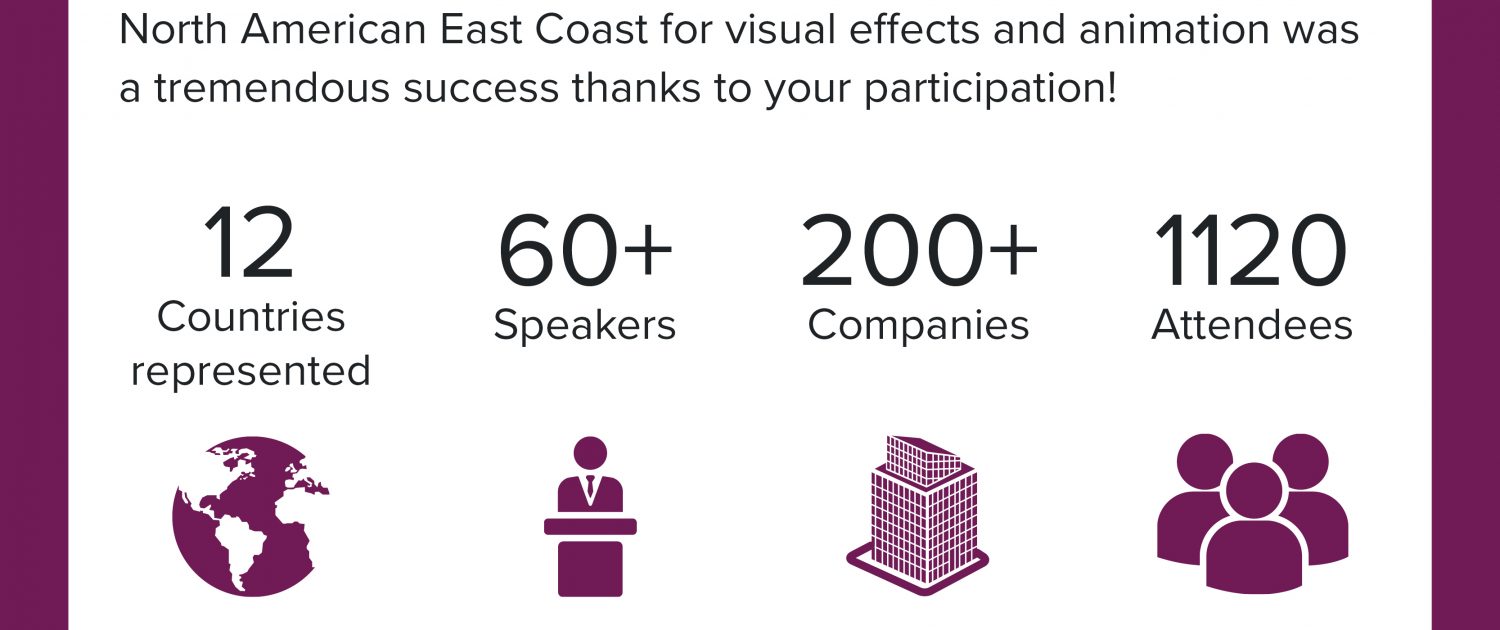 North American East Coast for visual effects and animation was a tremendous success thanks to your participation!

12
Countries represented

60+
Speakers

200+
Companies

1120
Attendees